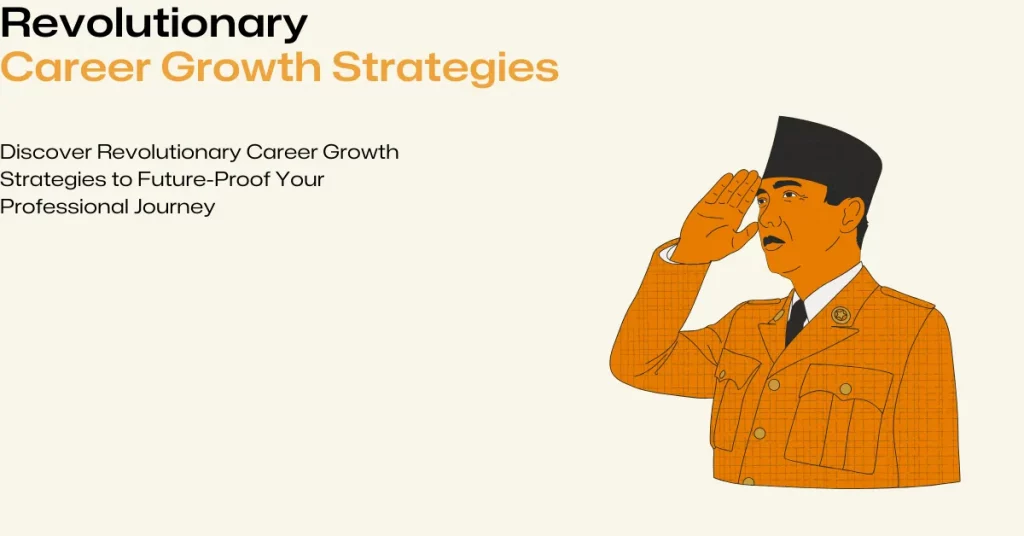 Revolutionary
Career Growth Strategies

Discover Revolutionary Career Growth Strategies to Future-Proof Your Professional Journey